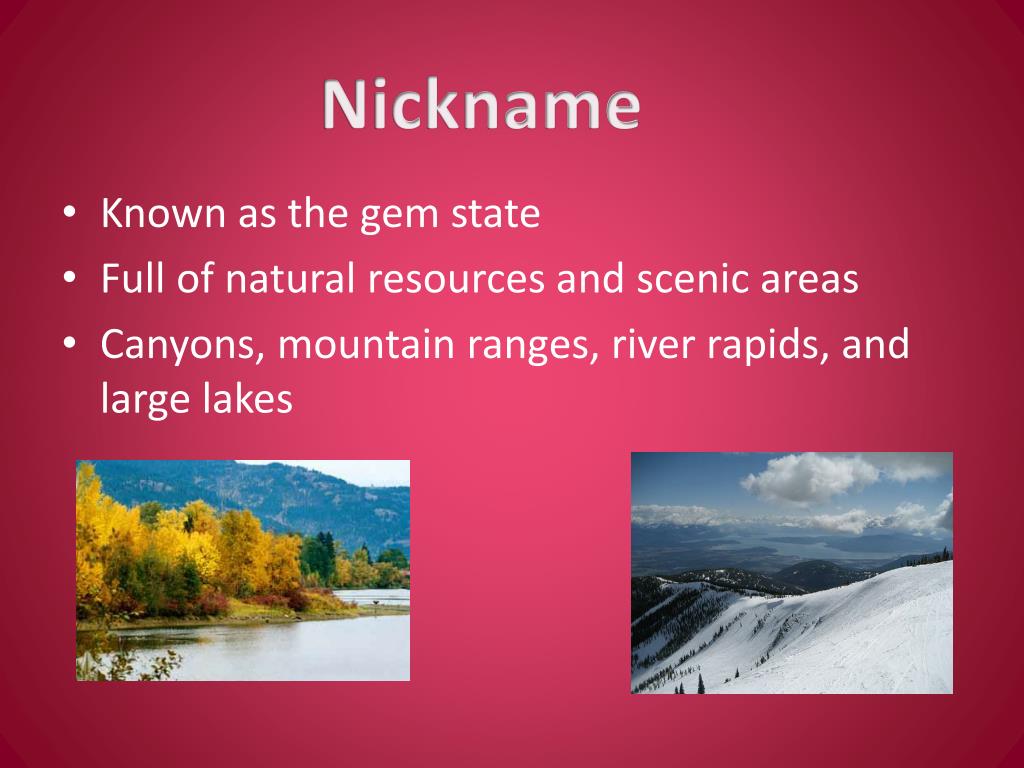 Nickname

• Known as the gem state
• Full of natural resources and scenic areas
• Canyons, mountain ranges, river rapids, and large lakes